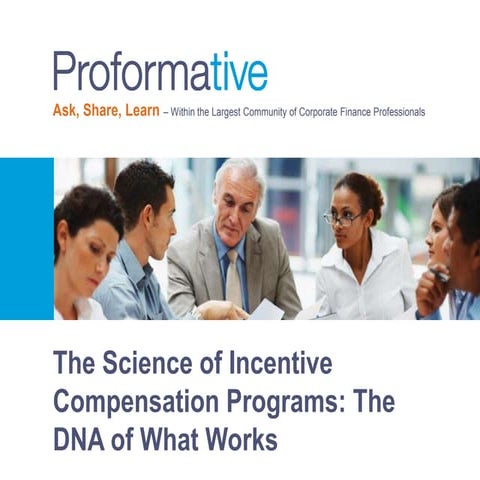 Proformative

Ask, Share, Learn – Within the Largest Community of Corporate Finance Professionals

The Science of Incentive Compensation Programs: The DNA of What Works